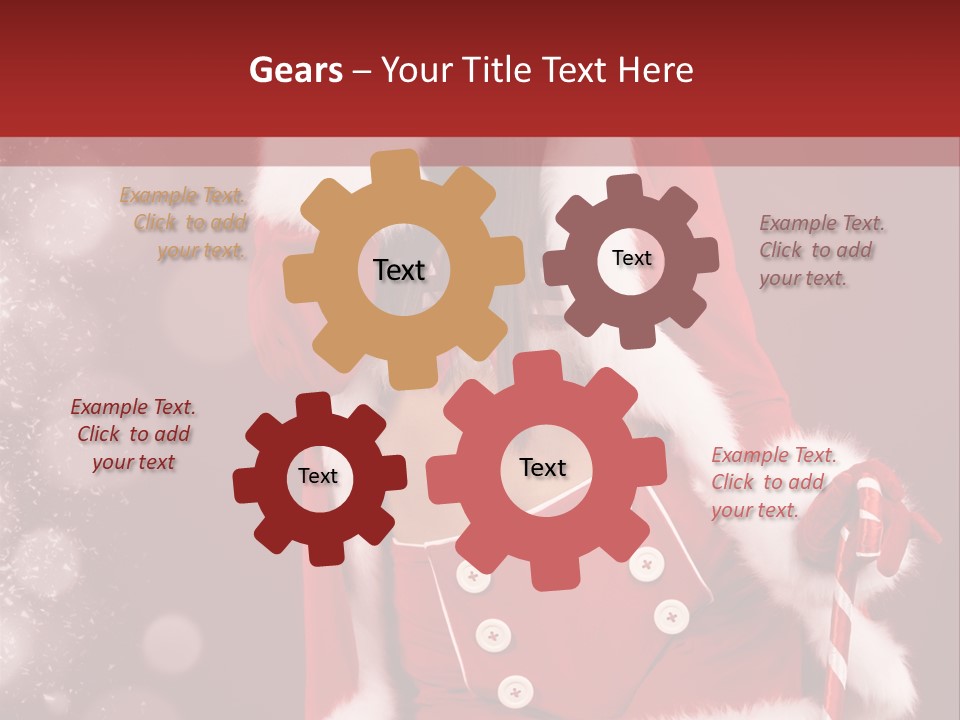 Gears – Your Title Text Here

Example Text. Click to add your text.

Text

Text

Example Text. Click to add your text.

Example Text. Click to add your text

Text

Text

Example Text. Click to add your text.